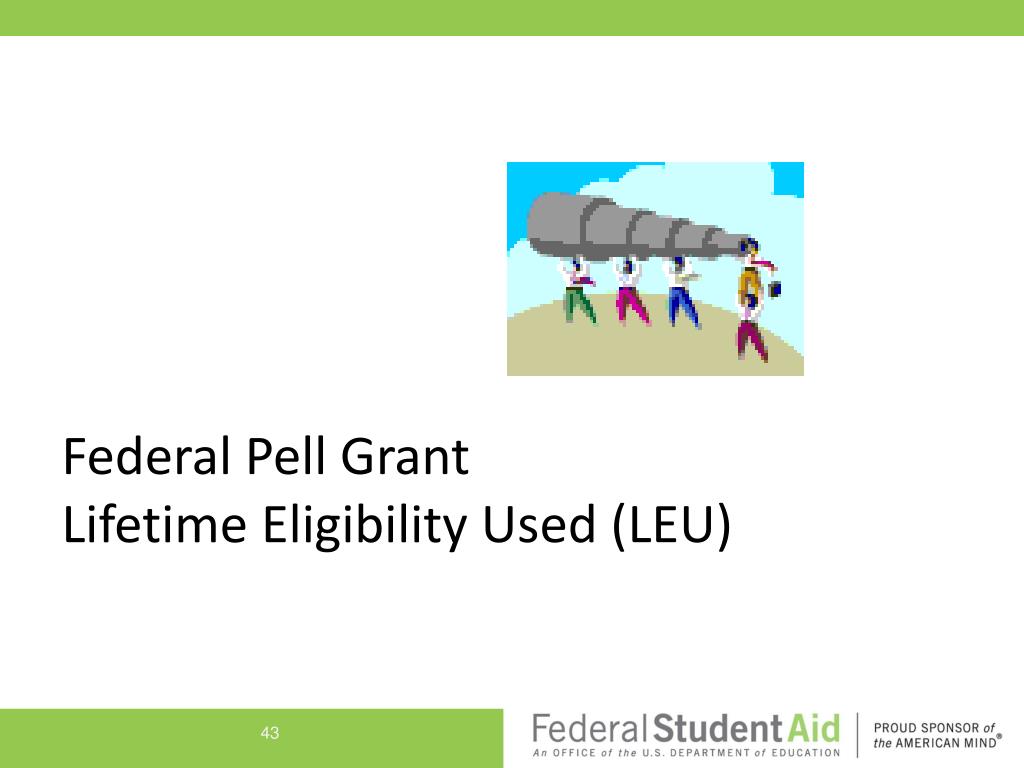 Federal Pell Grant
Lifetime Eligibility Used (LEU)

43

Federal Student Aid
An OFFICE of the U.S. DEPARTMENT of EDUCATION

PROUD SPONSOR of the AMERICAN MIND®